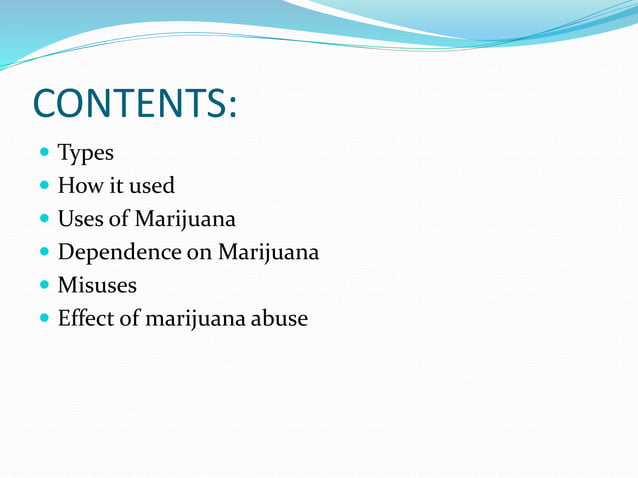 CONTENTS:

- Types
- How it used
- Uses of Marijuana
- Dependence on Marijuana
- Misuses
- Effect of marijuana abuse